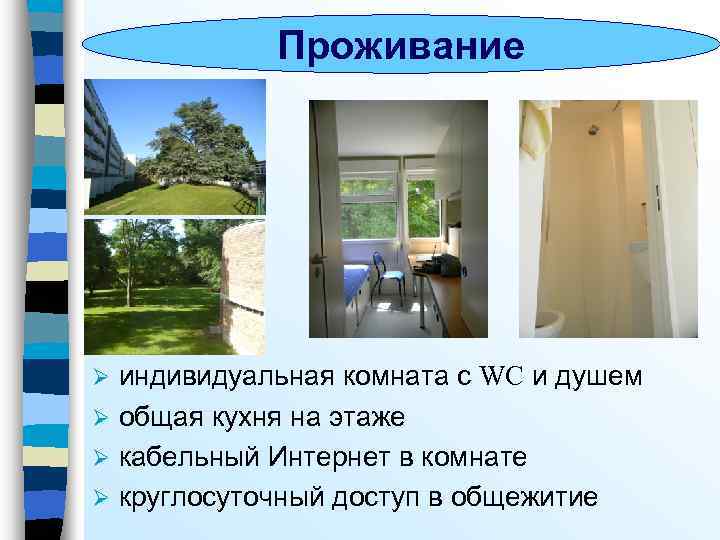 Проживание

➢ индивидуальная комната с WC и душем
➢ общая кухня на этаже
➢ кабельный Интернет в комнате
➢ круглосуточный доступ в общежитие